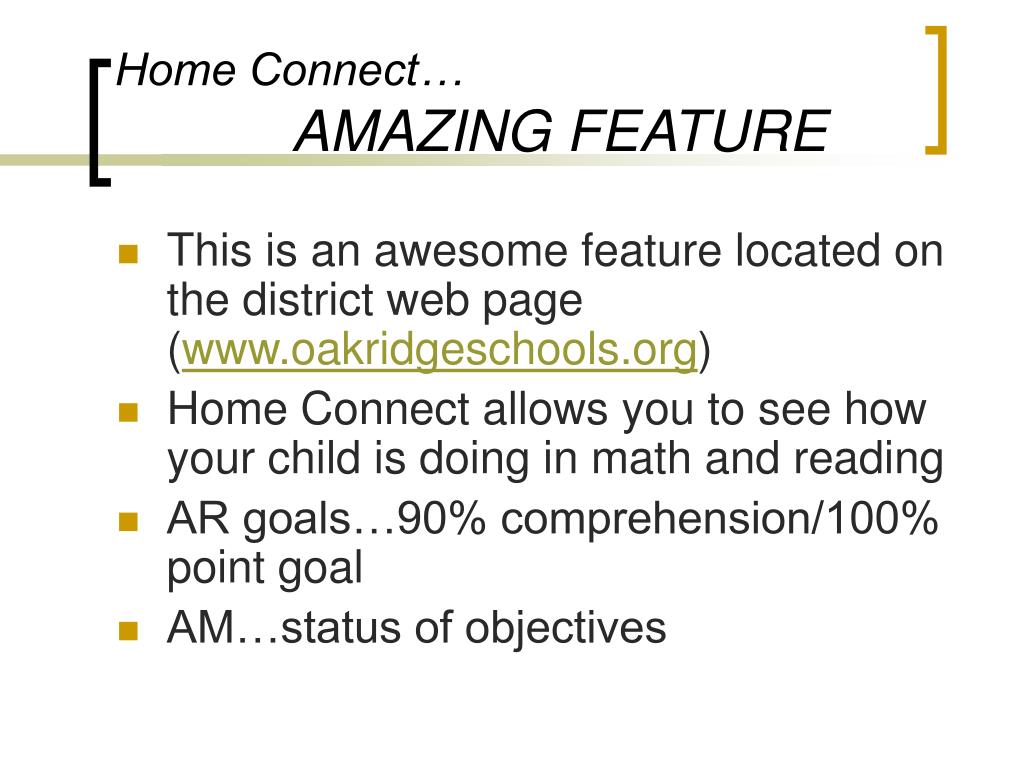 Home Connect…
AMAZING FEATURE

- This is an awesome feature located on the district web page (www.oakridgeschools.org)
- Home Connect allows you to see how your child is doing in math and reading
- AR goals…90% comprehension/100% point goal
- AM…status of objectives